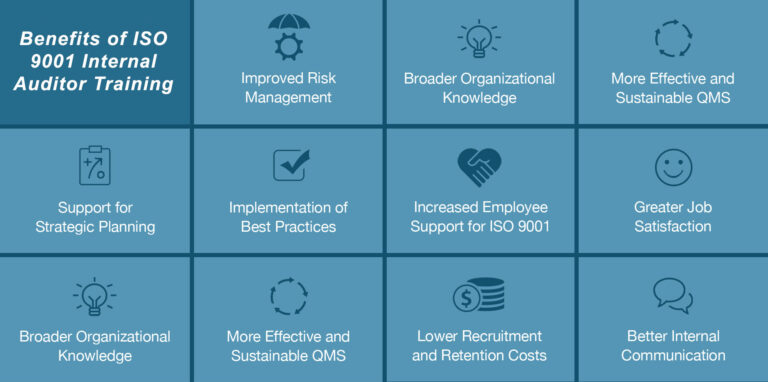 Benefits of ISO 9001 Internal Auditor Training

Improved Risk Management

Broader Organizational Knowledge

More Effective and Sustainable QMS

Support for Strategic Planning

Implementation of Best Practices

Increased Employee Support for ISO 9001

Greater Job Satisfaction

Broader Organizational Knowledge

More Effective and Sustainable QMS

Lower Recruitment and Retention Costs

Better Internal Communication